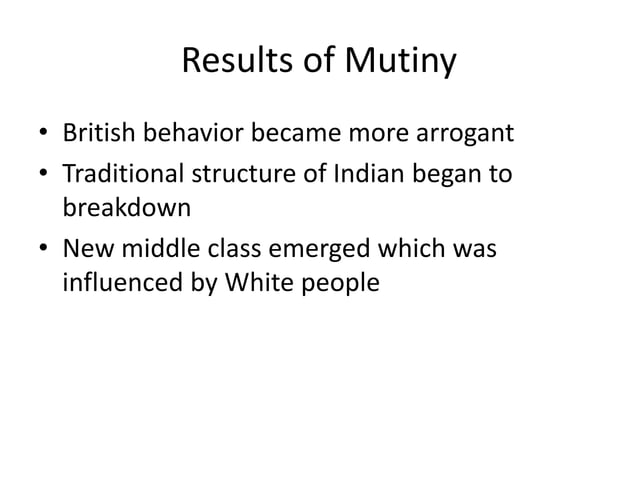 Results of Mutiny

• British behavior became more arrogant
• Traditional structure of Indian began to breakdown
• New middle class emerged which was influenced by White people